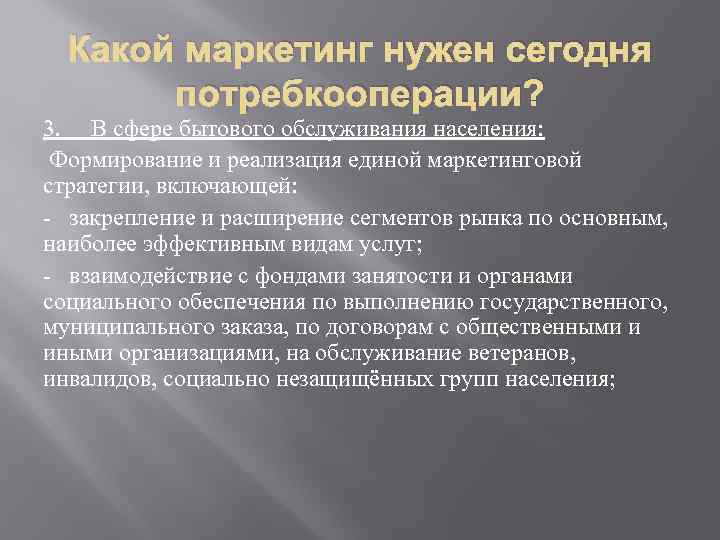 Какой маркетинг нужен сегодня потребкооперации?

3. В сфере бытового обслуживания населения:

Формирование и реализация единой маркетинговой стратегии, включающей:

- закрепление и расширение сегментов рынка по основным, наиболее эффективным видам услуг;

- взаимодействие с фондами занятости и органами социального обеспечения по выполнению государственного, муниципального заказа, по договорам с общественными и иными организациями, на обслуживание ветеранов, инвалидов, социально незащищённых групп населения;